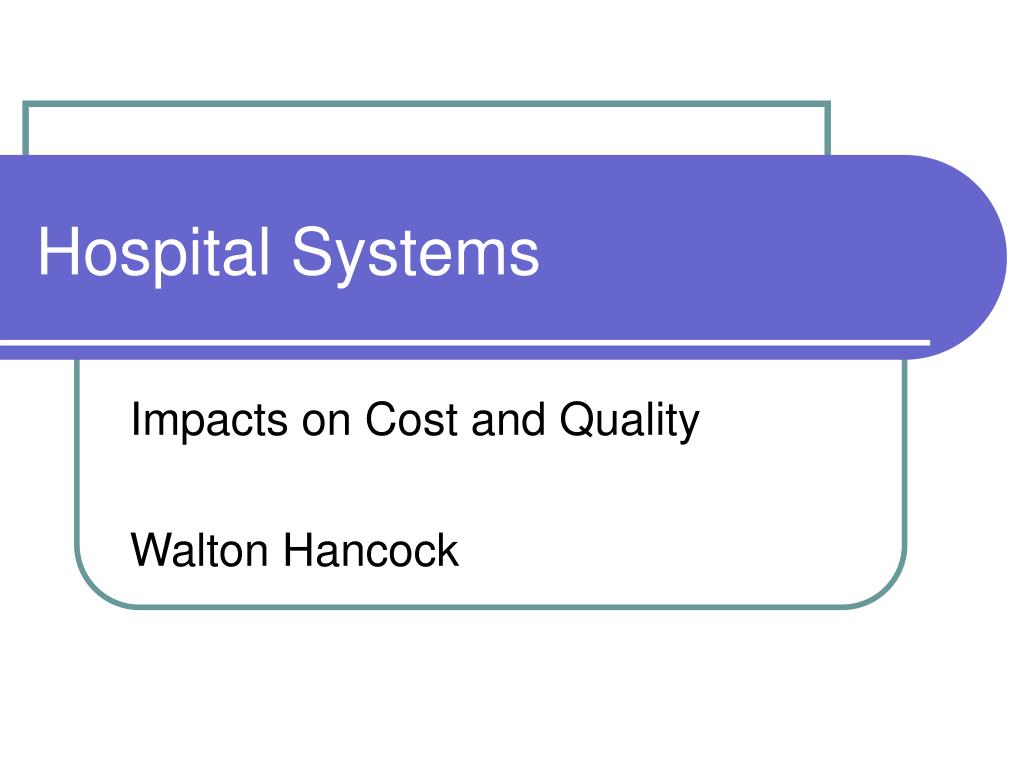 Hospital Systems

Impacts on Cost and Quality

Walton Hancock